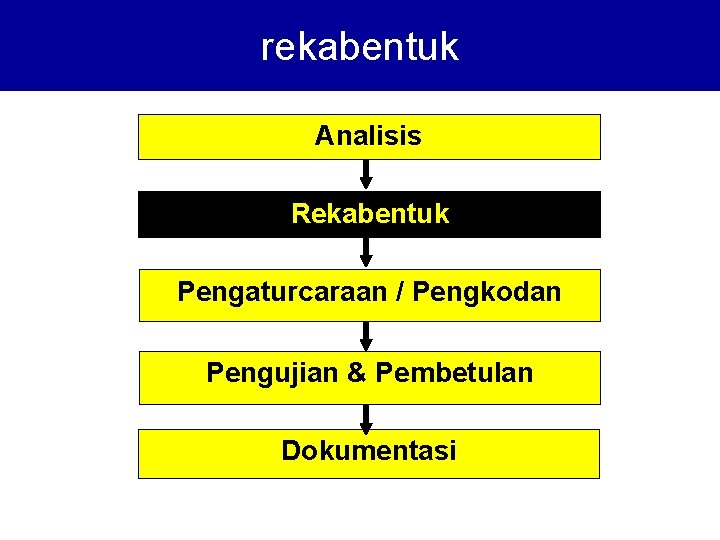 rekabentuk

Analisis

Rekabentuk

Pengaturcaraan / Pengkodan

Pengujian & Pembetulan

Dokumentasi